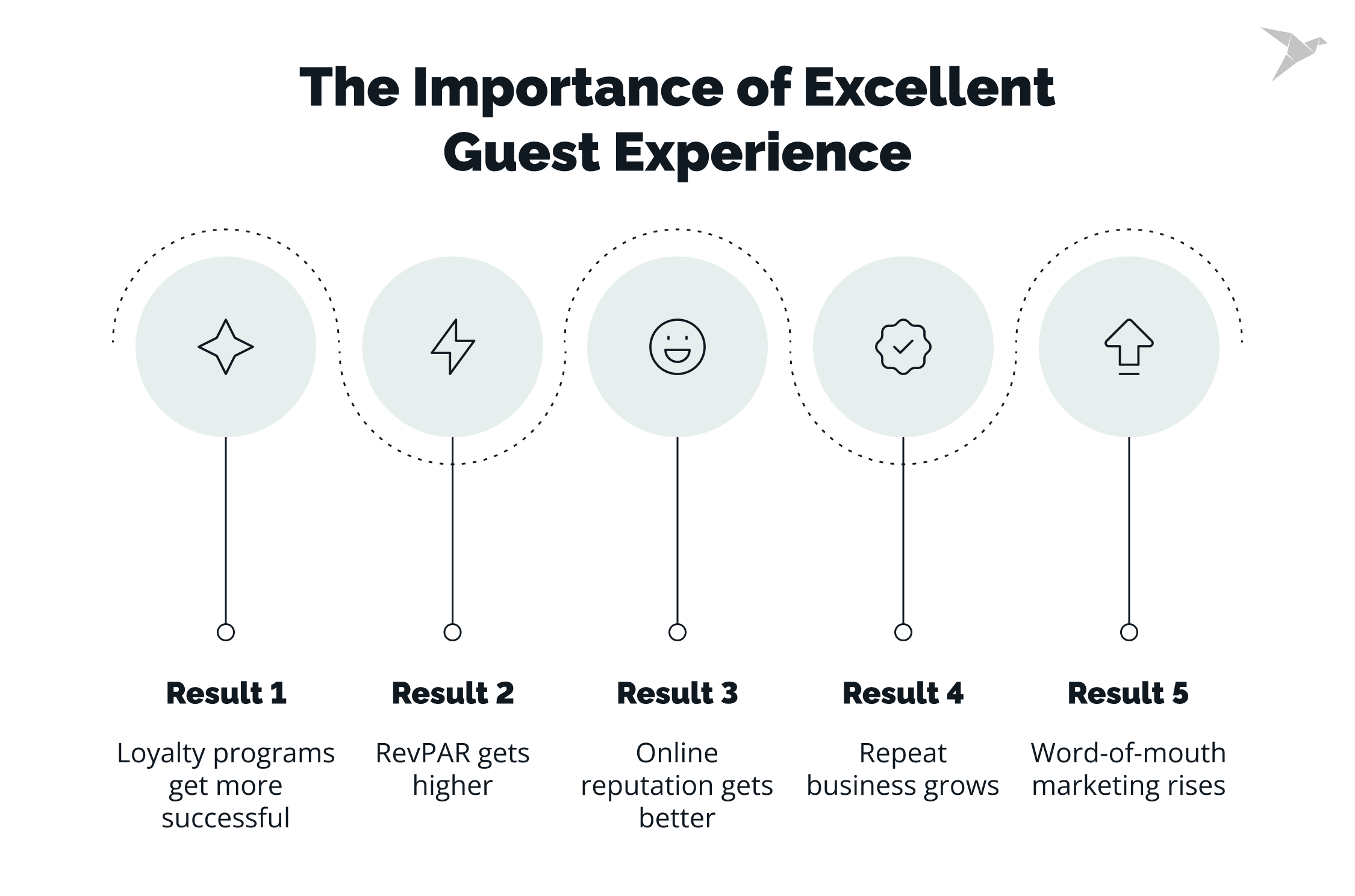 The Importance of Excellent Guest Experience

Result 1

Loyalty programs get more successful

Result 2

RevPAR gets higher

Result 3

Online reputation gets better

Result 4

Repeat business grows

Result 5

Word-of-mouth marketing rises